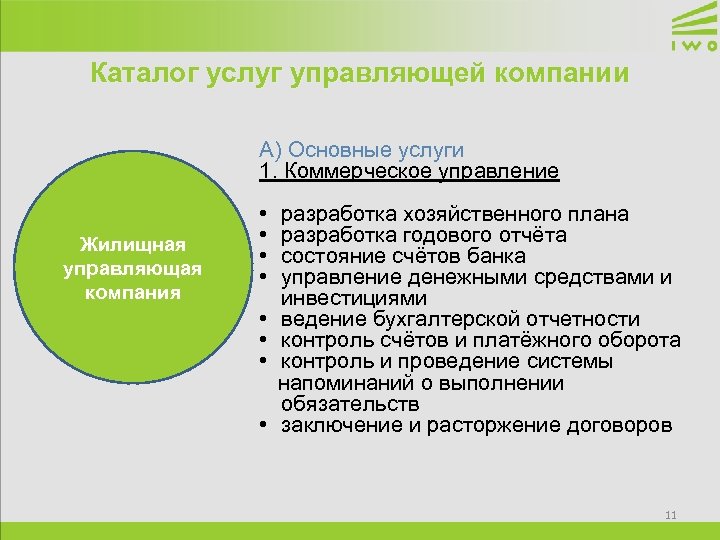 IWO

Каталог услуг управляющей компании

Жилищная управляющая компания

А) Основные услуги
1. Коммерческое управление

• разработка хозяйственного плана
• разработка годового отчёта
• состояние счётов банка
• управление денежными средствами и инвестициями
• ведение бухгалтерской отчетности
• контроль счётов и платёжного оборота
• контроль и проведение системы напоминаний о выполнении обязательств
• заключение и расторжение договоров

11